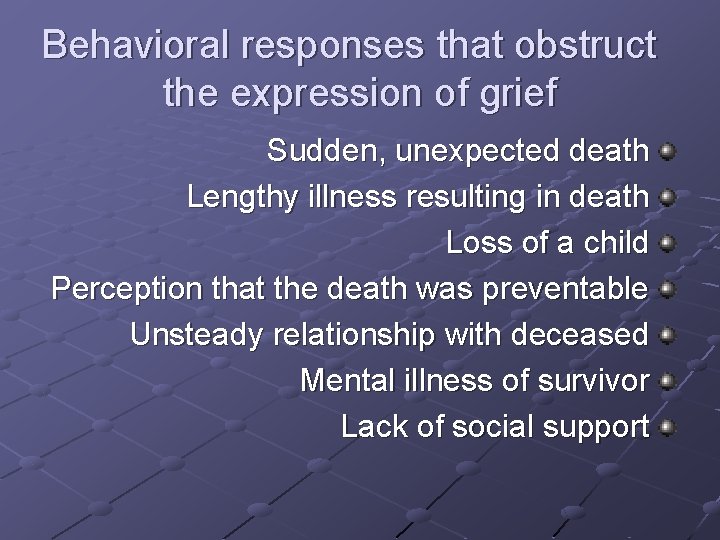 Behavioral responses that obstruct the expression of grief

• Sudden, unexpected death
• Lengthy illness resulting in death
• Loss of a child
• Perception that the death was preventable
• Unsteady relationship with deceased
• Mental illness of survivor
• Lack of social support